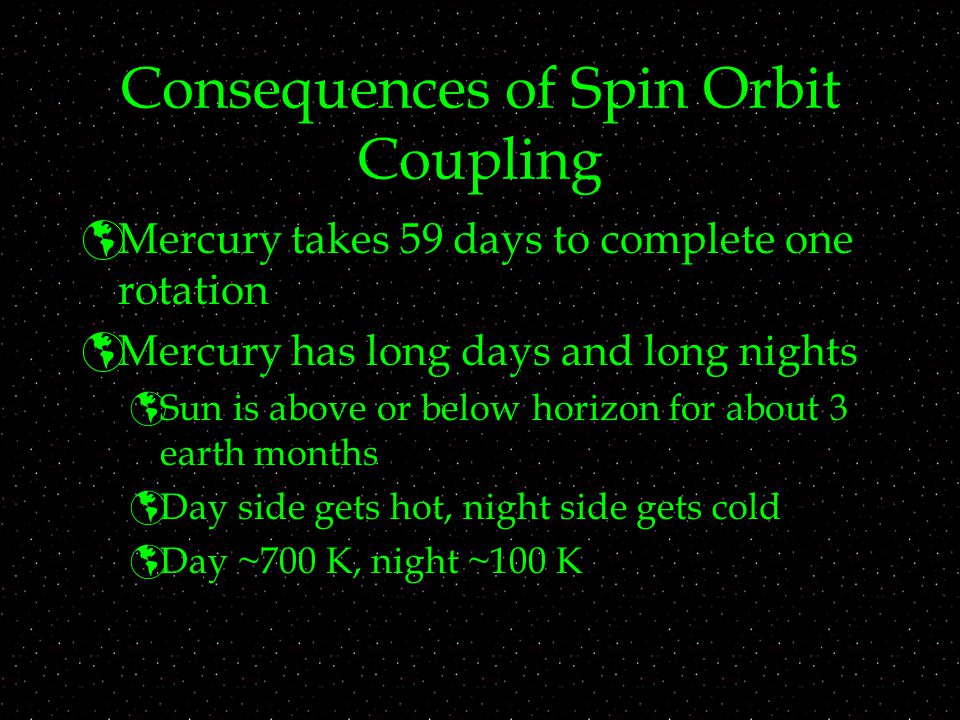 Consequences of Spin Orbit Coupling

Mercury takes 59 days to complete one rotation

Mercury has long days and long nights

Sun is above or below horizon for about 3 earth months

Day side gets hot, night side gets cold

Day ~700 K, night ~100 K